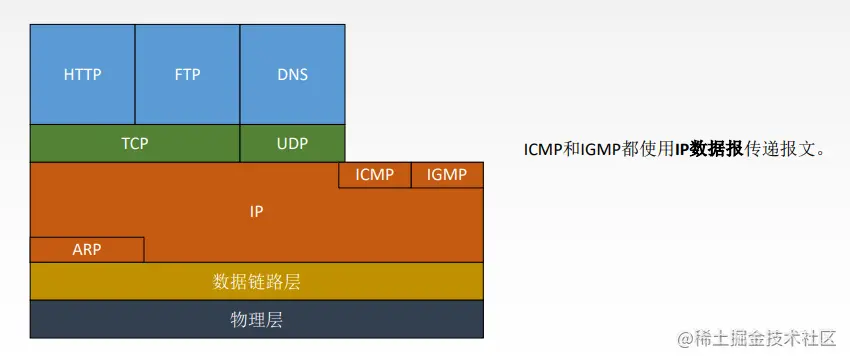 HTTP FTP DNS

TCP UDP

ICMP IGMP

IP

ARP

数据链路层

物理层

ICMP和IGMP都使用IP数据报传递报文。

@稀土掘金技术社区